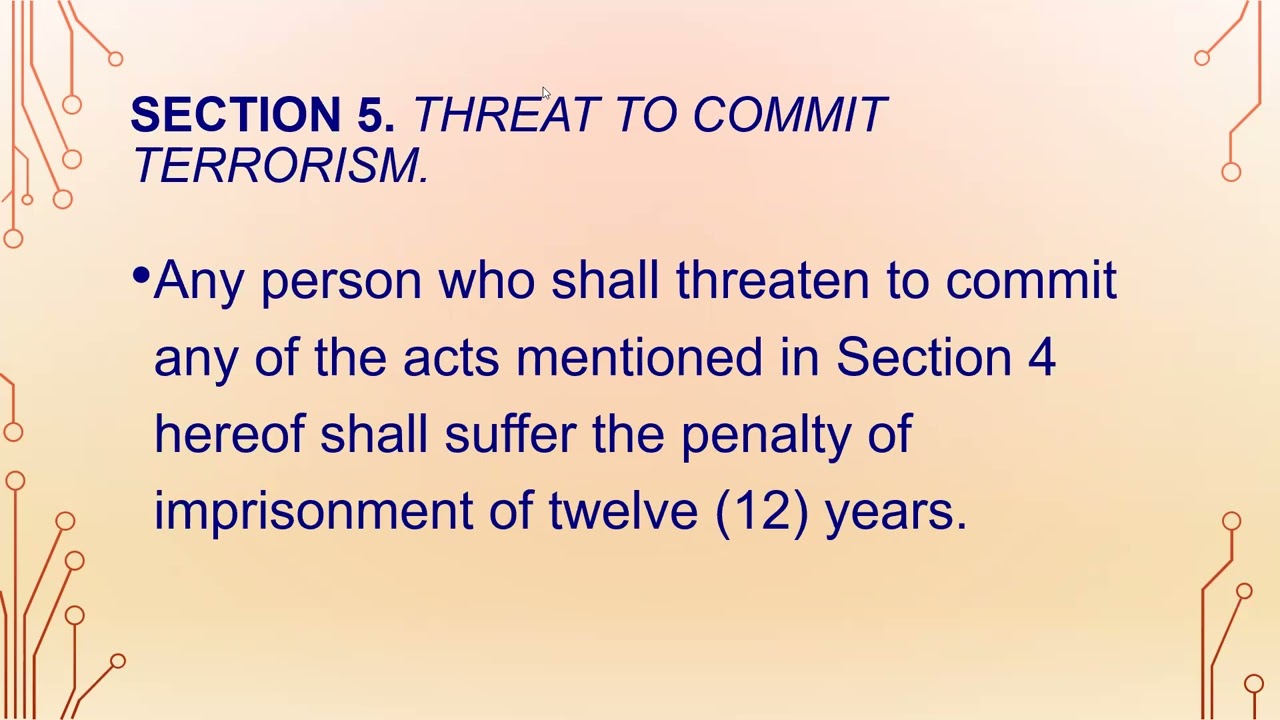 SECTION 5. THREAT TO COMMIT TERRORISM.

•Any person who shall threaten to commit any of the acts mentioned in Section 4 hereof shall suffer the penalty of imprisonment of twelve (12) years.